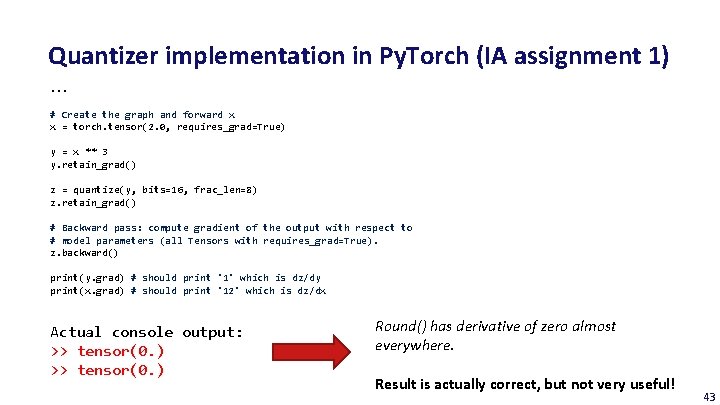 Quantizer implementation in PyTorch (IA assignment 1)

...

# Create the graph and forward x
x = torch.tensor(2.0, requires_grad=True)

y = x ** 3
y.retain_grad()

z = quantize(y, bits=16, frac_len=8)
z.retain_grad()

# Backward pass: compute gradient of the output with respect to
# model parameters (all Tensors with requires_grad=True).
z.backward()

print(y.grad) # should print '1' which is dz/dy
print(x.grad) # should print '12' which is dz/dx

Actual console output:
>> tensor(0.)
>> tensor(0.)

Round() has derivative of zero almost everywhere.

Result is actually correct, but not very useful!

43